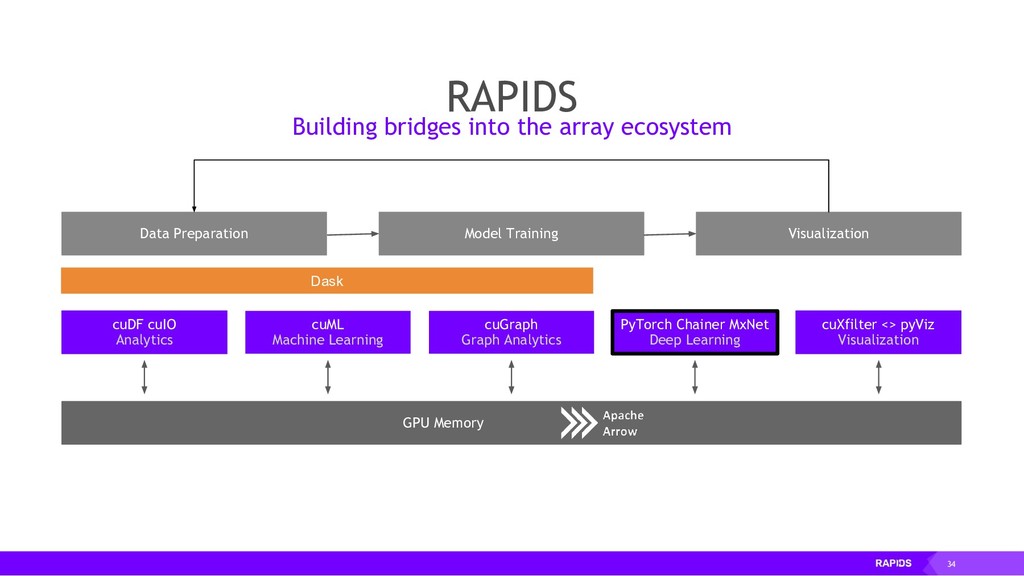 RAPIDS
Building bridges into the array ecosystem

Data Preparation

Model Training

Visualization

Dask

cuDF cuIO
Analytics

cuML
Machine Learning

cuGraph
Graph Analytics

PyTorch Chainer MxNet
Deep Learning

cuXfilter <> pyViz
Visualization

GPU Memory

Apache
Arrow

RAPIDS

34